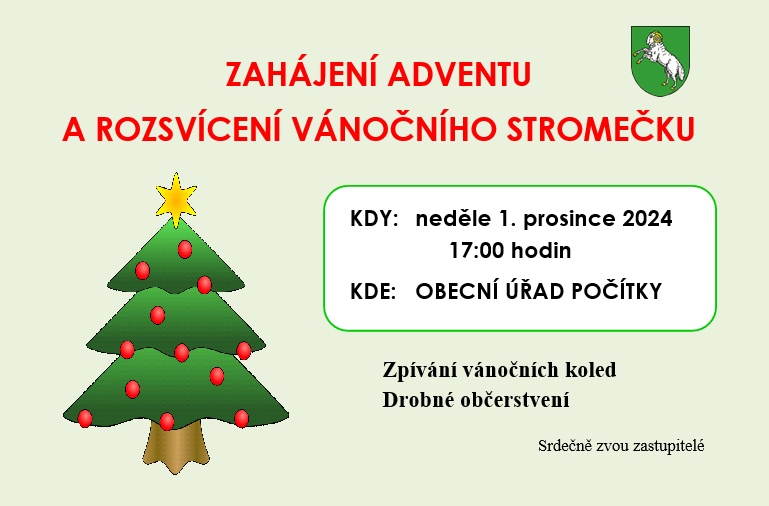 ZAHÁJENÍ ADVENTU
A ROZSVÍCENÍ VÁNOČNÍHO STROMEČKU

KDY: neděle 1. prosince 2024
17:00 hodin

KDE: OBECNÍ ÚŘAD POČÍTKY

Zpívání vánočních koled
Drobné občerstvení

Srdečně zvou zastupitelé